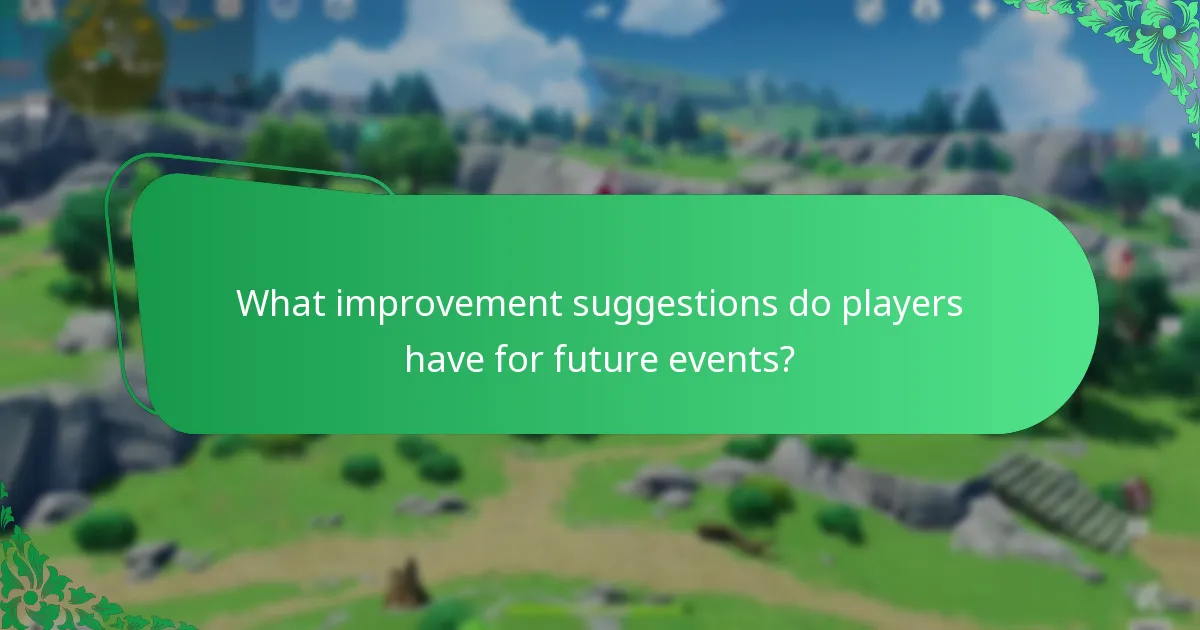 What improvement suggestions do players have for future events?